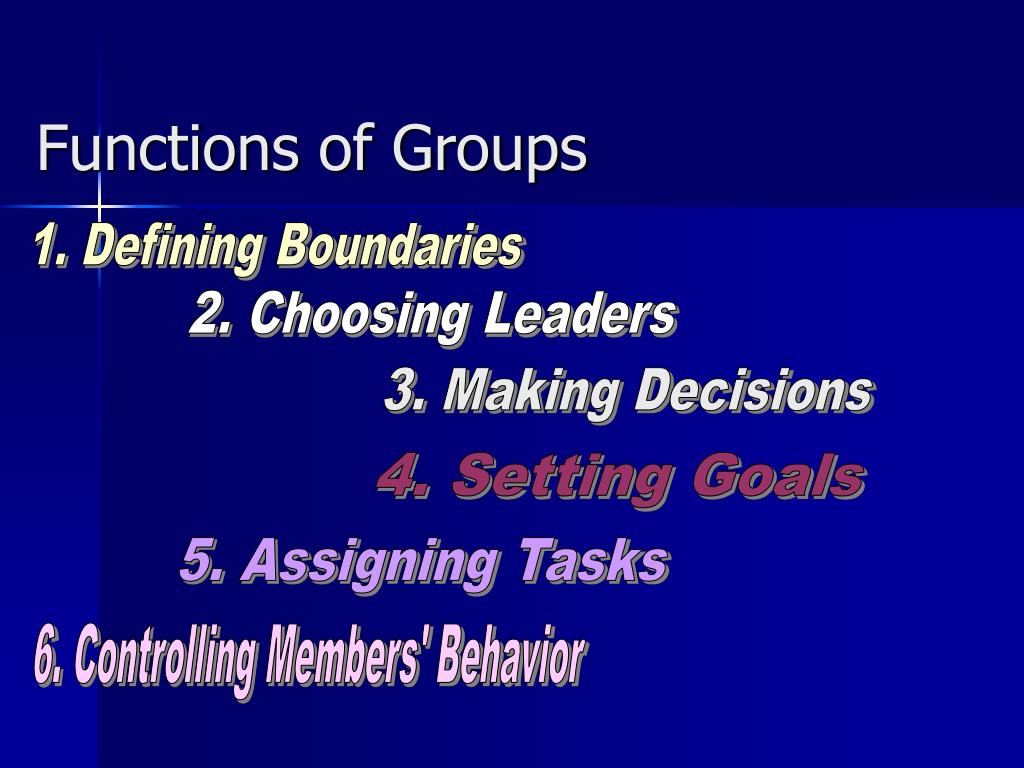 Functions of Groups

1. Defining Boundaries

2. Choosing Leaders

3. Making Decisions

4. Setting Goals

5. Assigning Tasks

6. Controlling Members' Behavior